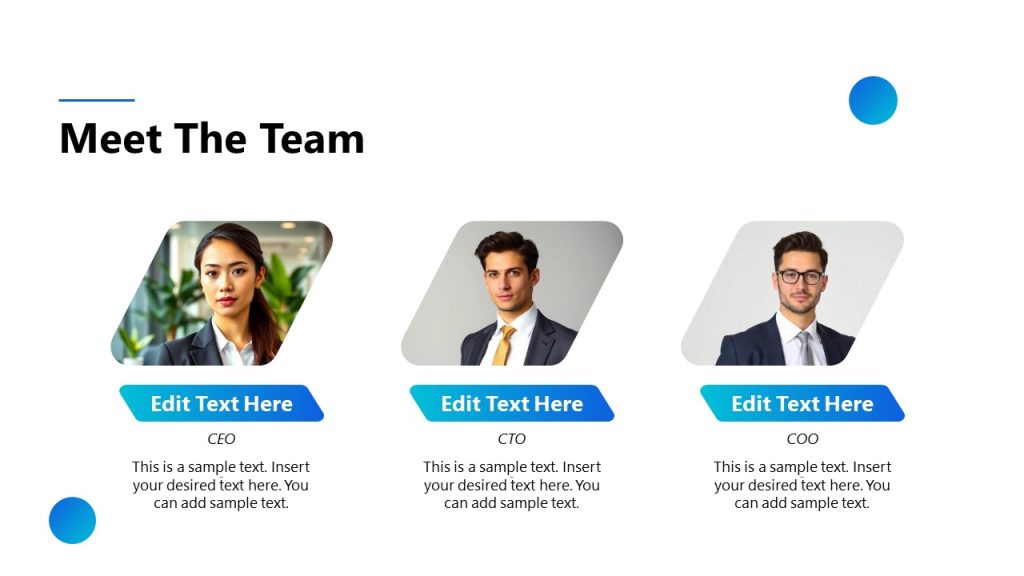 Meet The Team

Edit Text Here

CEO

This is a sample text. Insert your desired text here. You can add sample text.

Edit Text Here

CTO

This is a sample text. Insert your desired text here. You can add sample text.

Edit Text Here

COO

This is a sample text. Insert your desired text here. You can add sample text.